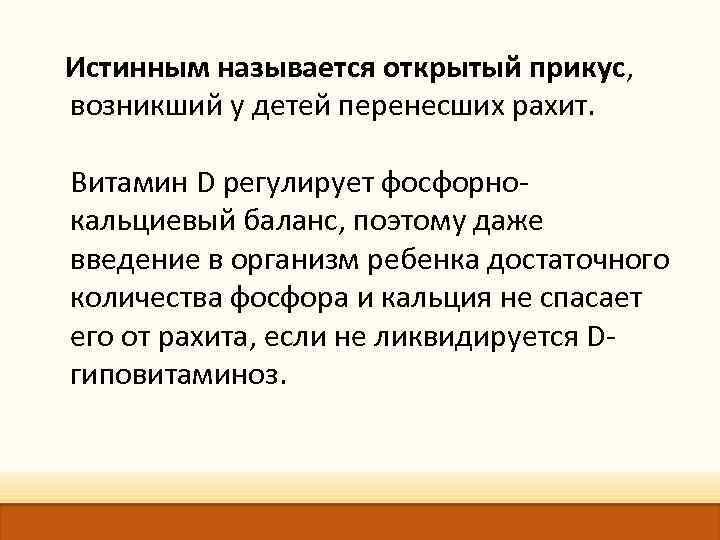 Истинным называется открытый прикус, возникший у детей перенесших рахит.

Витамин D регулирует фосфорно-кальциевый баланс, поэтому даже введение в организм ребенка достаточного количества фосфора и кальция не спасает его от рахита, если не ликвидируется D-гиповитаминоз.